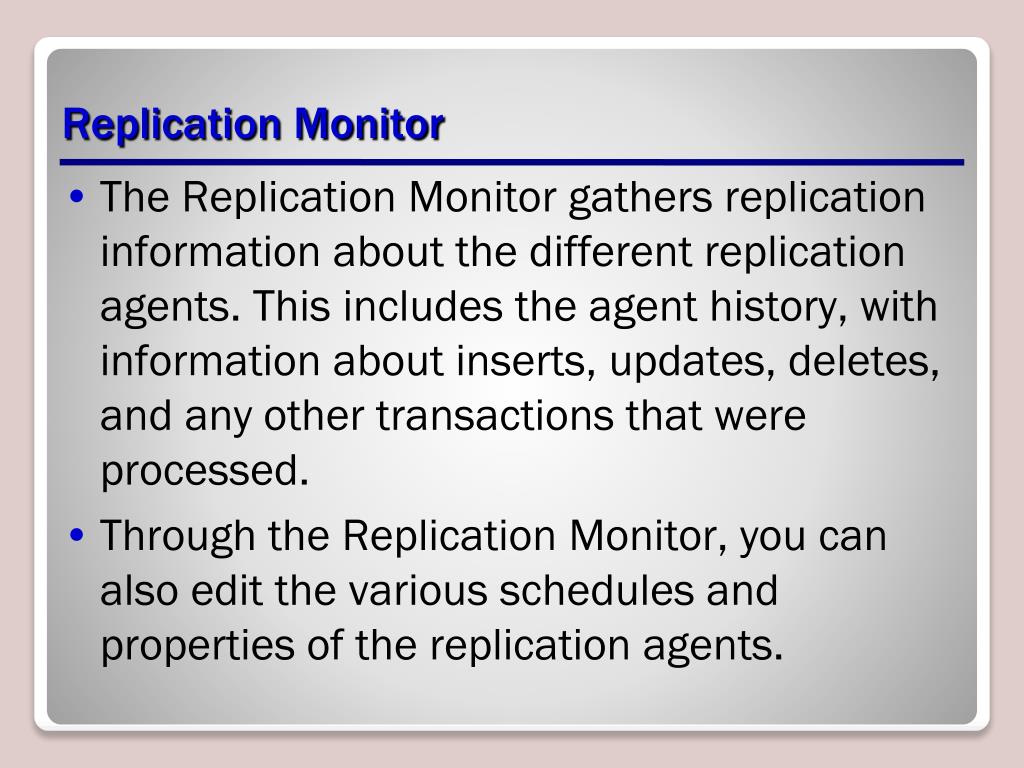 Replication Monitor

• The Replication Monitor gathers replication information about the different replication agents. This includes the agent history, with information about inserts, updates, deletes, and any other transactions that were processed.

• Through the Replication Monitor, you can also edit the various schedules and properties of the replication agents.